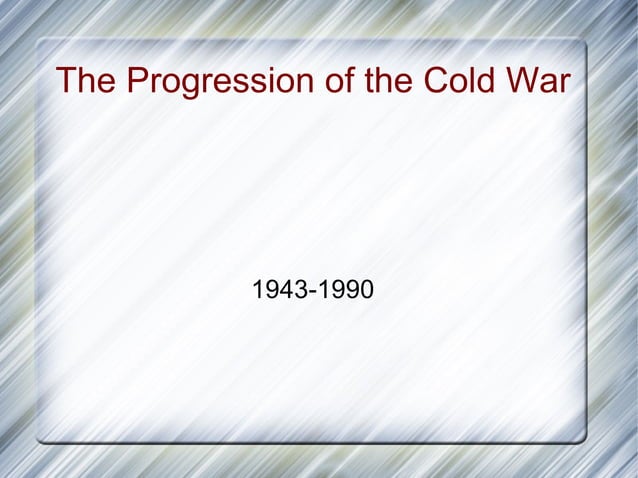 The Progression of the Cold War

1943-1990